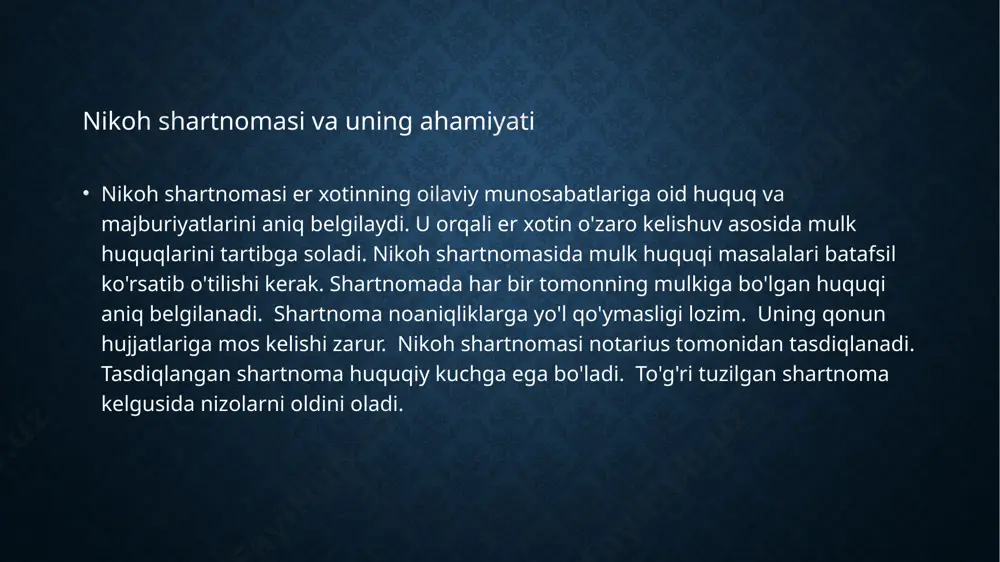 Nikoh shartnomasi va uning ahamiyati

• Nikoh shartnomasi er xotinning oilaviy munosabatlariga oid huquq va majburiyatlarini aniq belgilaydi. U orqali er xotin o'zaro kelishuv asosida mulk huquqlarini tartibga soladi. Nikoh shartnomasida mulk huquqi masalalari batafsil ko'rsatib o'tilishi kerak. Shartnomada har bir tomonning mulkiga bo'lgan huquqi aniq belgilanadi. Shartnoma noaniqliklarga yo'l qo'ymasligi lozim. Uning qonun hujjatlariga mos kelishi zarur. Nikoh shartnomasi notarius tomonidan tasdiqlanadi. Tasdiqlangan shartnoma huquqiy kuchga ega bo'ladi. To'g'ri tuzilgan shartnoma kelgusida nizolarni oldini oladi.